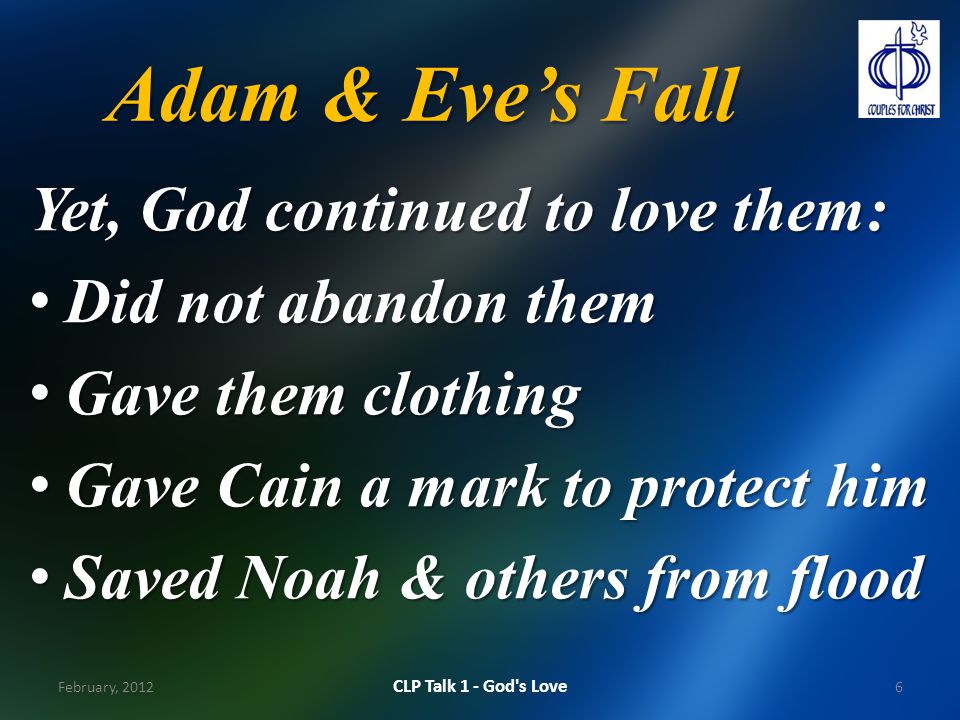 Adam & Eve's Fall

COUPLES FOR CHRIST

Yet, God continued to love them:

• Did not abandon them
• Gave them clothing
• Gave Cain a mark to protect him
• Saved Noah & others from flood

February, 2012

CLP Talk 1 - God's Love

6